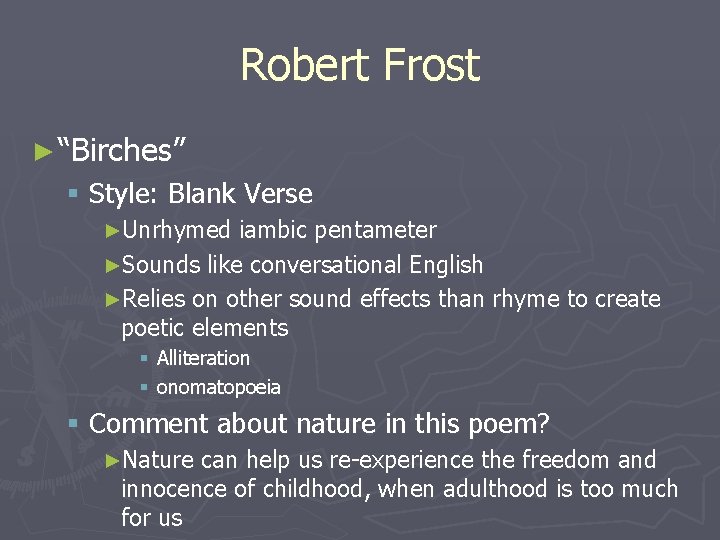 Robert Frost

►"Birches"

▪ Style: Blank Verse

►Unrhymed iambic pentameter

►Sounds like conversational English

►Relies on other sound effects than rhyme to create poetic elements

▪ Alliteration

▪ onomatopoeia

▪ Comment about nature in this poem?

►Nature can help us re-experience the freedom and innocence of childhood, when adulthood is too much for us